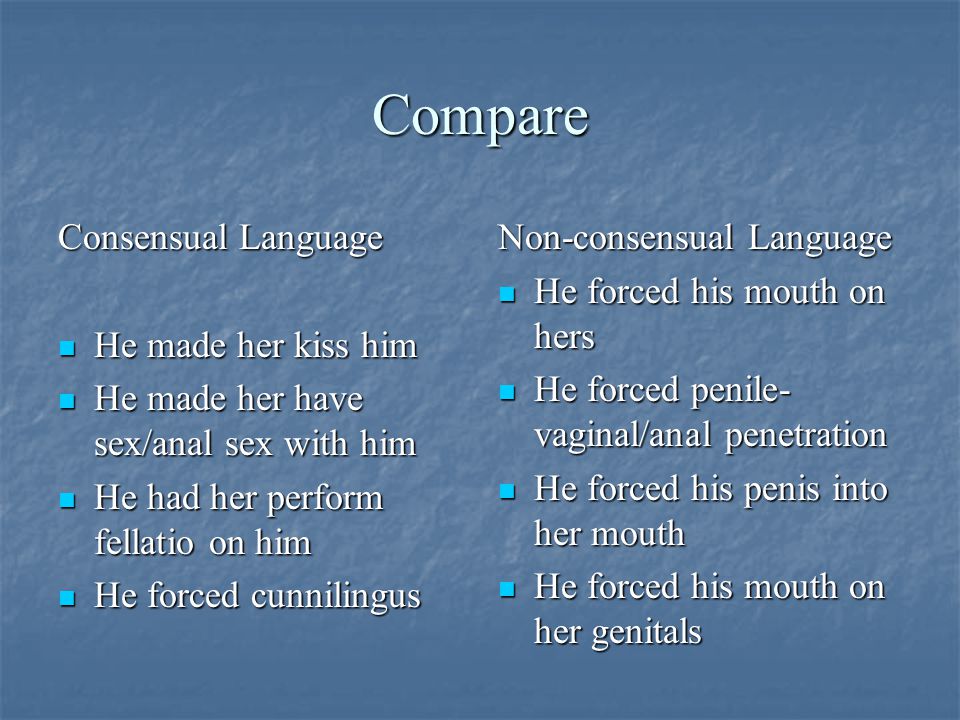 Compare

Consensual Language

- He made her kiss him
- He made her have sex/anal sex with him
- He had her perform fellatio on him
- He forced cunnilingus

Non-consensual Language

- He forced his mouth on hers
- He forced penile-vaginal/anal penetration
- He forced his penis into her mouth
- He forced his mouth on her genitals